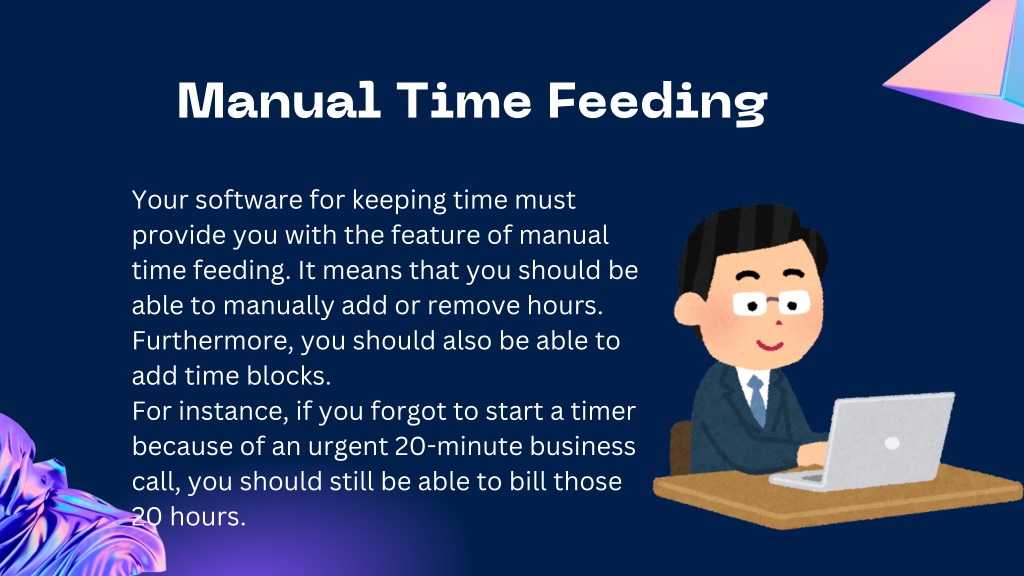 Manual Time Feeding

Your software for keeping time must provide you with the feature of manual time feeding. It means that you should be able to manually add or remove hours. Furthermore, you should also be able to add time blocks.
For instance, if you forgot to start a timer because of an urgent 20-minute business call, you should still be able to bill those 20 hours.